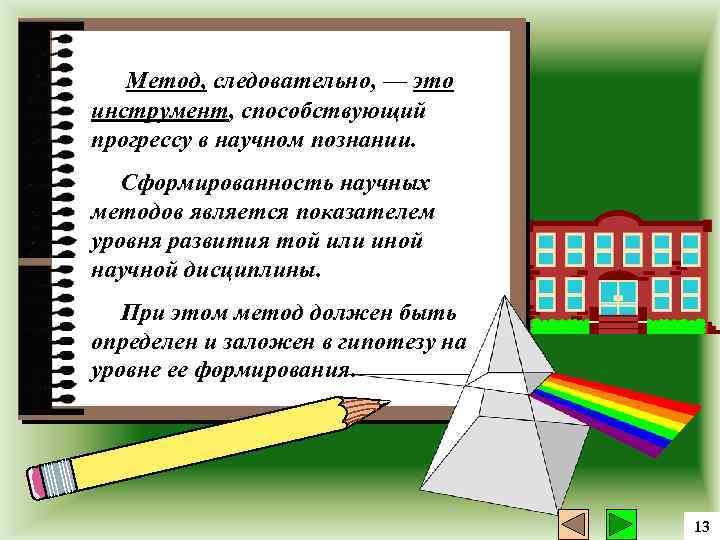 Метод, следовательно, — это инструмент, способствующий прогрессу в научном познании.

Сформированность научных методов является показателем уровня развития той или иной научной дисциплины.

При этом метод должен быть определен и заложен в гипотезу на уровне ее формирования.

13